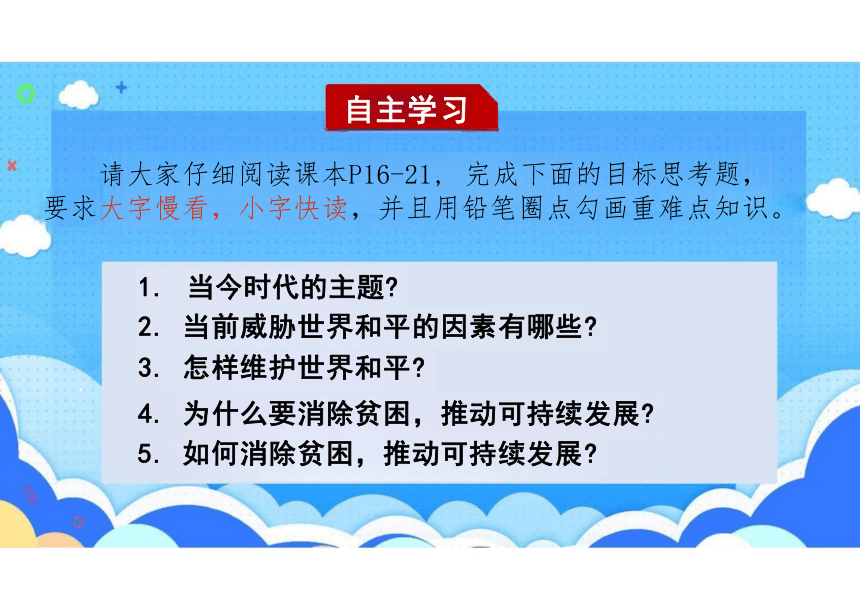 自主学习

请大家仔细阅读课本P16-21，完成下面的目标思考题，要求大字慢看，小字快读，并且用铅笔圈点勾画重难点知识。

1. 当今时代的主题?
2. 当前威胁世界和平的因素有哪些?
3. 怎样维护世界和平?
4. 为什么要消除贫困，推动可持续发展?
5. 如何消除贫困，推动可持续发展?